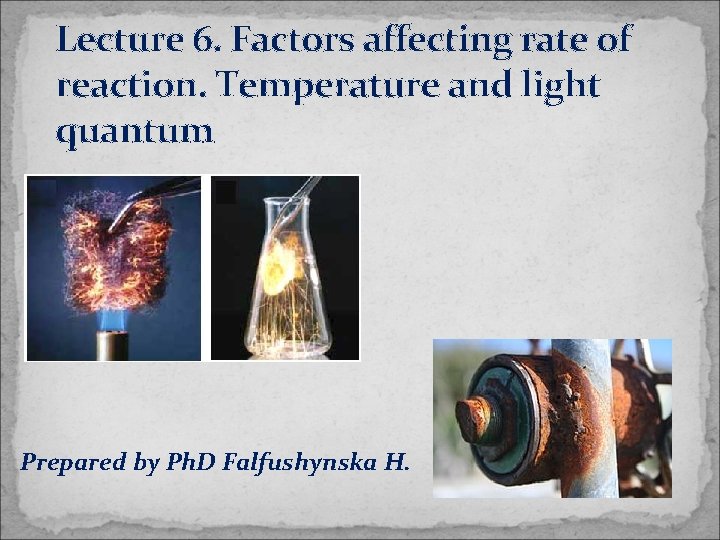 Lecture 6. Factors affecting rate of reaction. Temperature and light quantum

Prepared by PhD Falfushynska H.